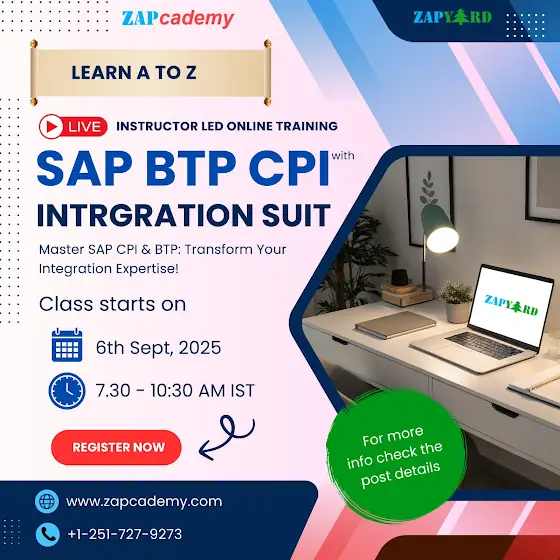 ZAPcademy

ZAPYARD

LEARN A TO Z

LIVE INSTRUCTOR LED ONLINE TRAINING

SAP BTP CPI with

INTRGRATION SUIT

Master SAP CPI & BTP: Transform Your Integration Expertise!

Class starts on

6th Sept, 2025

7.30 - 10:30 AM IST

REGISTER NOW

ZAPYARD

For more info check the post details

www.zapcademy.com

+1-251-727-9273